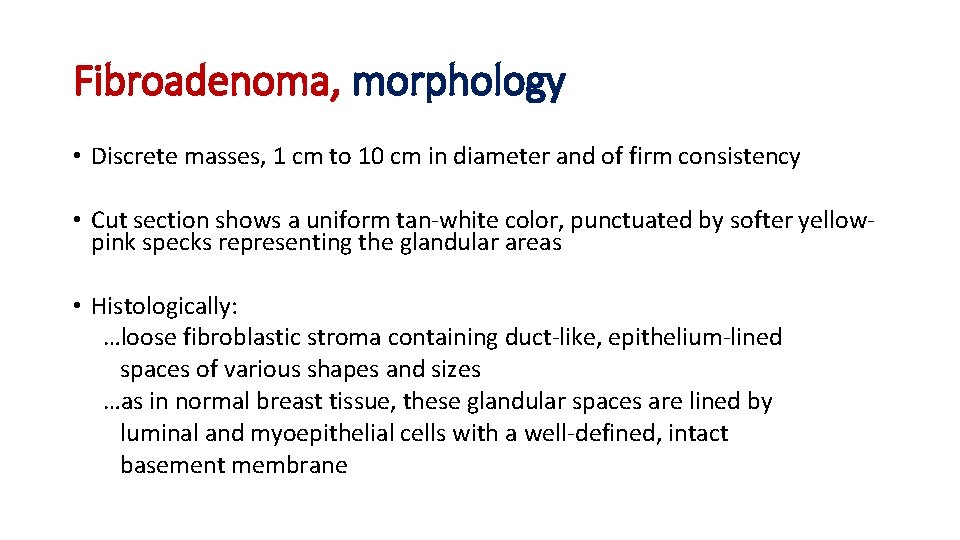 Fibroadenoma, morphology

• Discrete masses, 1 cm to 10 cm in diameter and of firm consistency

• Cut section shows a uniform tan-white color, punctuated by softer yellow-pink specks representing the glandular areas

• Histologically:
…loose fibroblastic stroma containing duct-like, epithelium-lined spaces of various shapes and sizes
…as in normal breast tissue, these glandular spaces are lined by luminal and myoepithelial cells with a well-defined, intact basement membrane